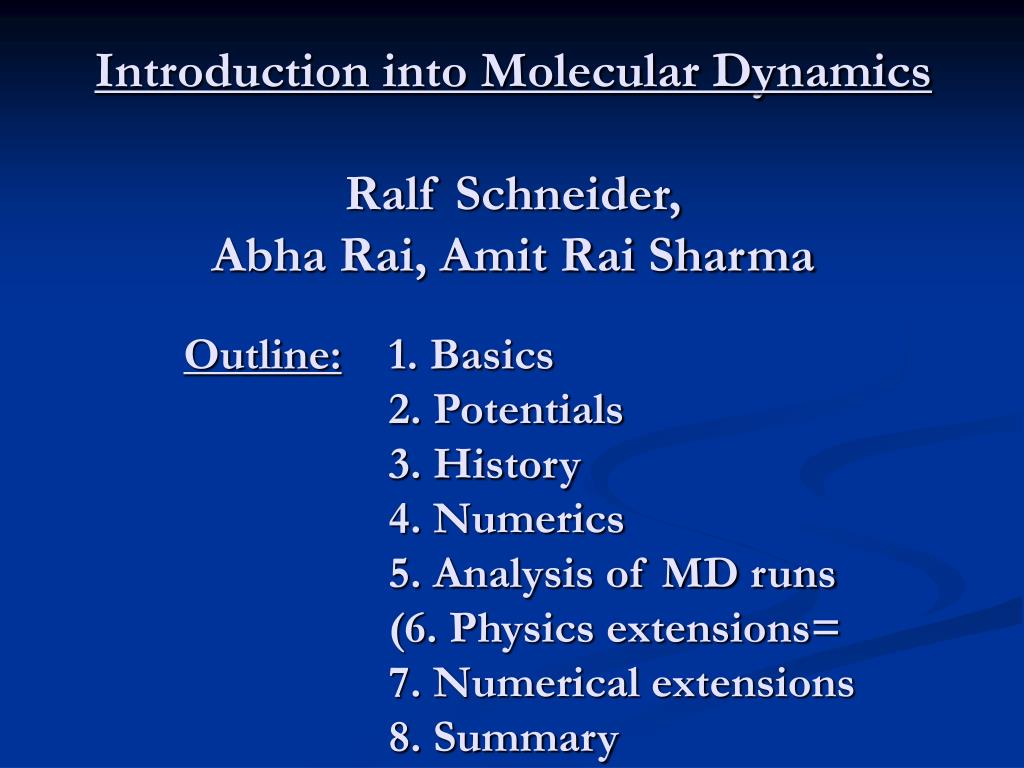 Introduction into Molecular Dynamics

Ralf Schneider,
Abha Rai, Amit Rai Sharma

Outline: 1. Basics
2. Potentials
3. History
4. Numerics
5. Analysis of MD runs
(6. Physics extensions=
7. Numerical extensions
8. Summary